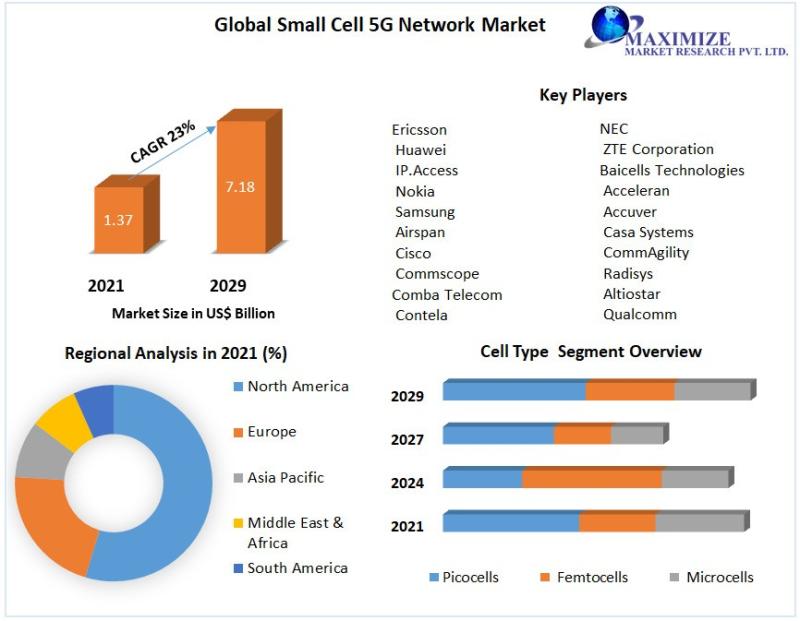 Global Small Cell 5G Network Market

MAXIMIZE
MARKET RESEARCH PVT. LTD.

CAGR 23%

1.37

7.18

2021

2029

Market Size in US$ Billion

Key Players

Ericsson
Huawei
IP.Access
Nokia
Samsung
Airspan
Cisco
Commscope
Comba Telecom
Contela

NEC
ZTE Corporation
Baicells Technologies
Acceleran
Accuver
Casa Systems
CommAgility
Radisys
Altiostar
Qualcomm

Regional Analysis in 2021 (%)

North America
Europe
Asia Pacific
Middle East & Africa
South America

Cell Type Segment Overview

2029
2027
2024
2021

Picocells
Femtocells
Microcells